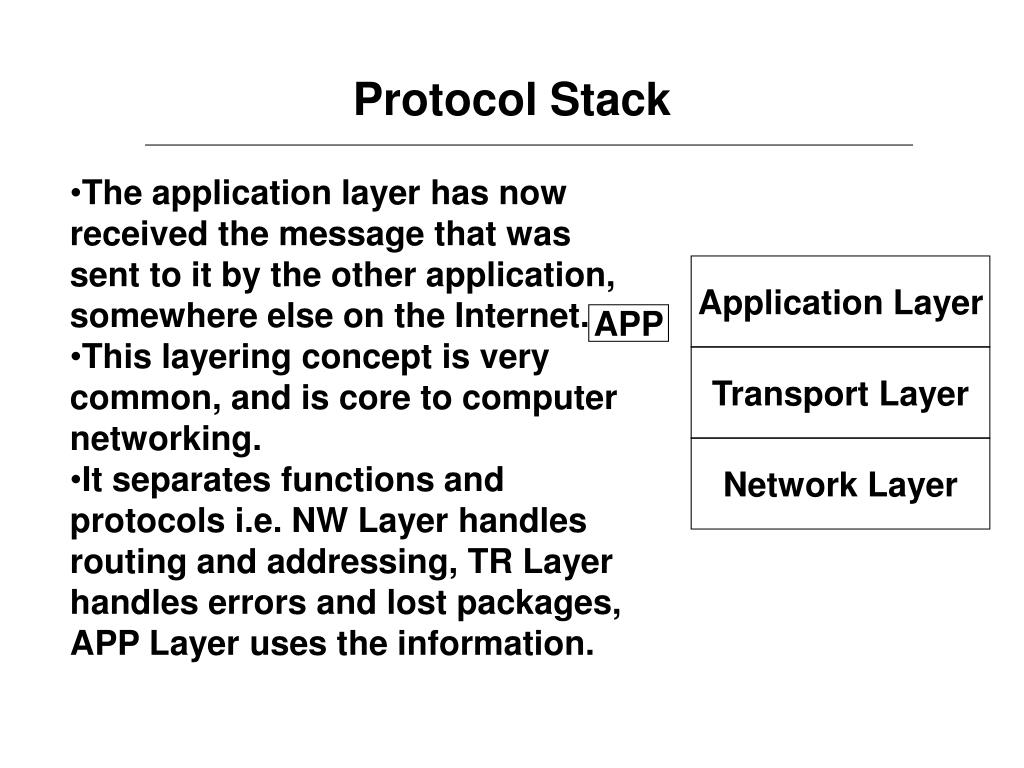 Protocol Stack

•The application layer has now received the message that was sent to it by the other application, somewhere else on the Internet.

•This layering concept is very common, and is core to computer networking.

•It separates functions and protocols i.e. NW Layer handles routing and addressing, TR Layer handles errors and lost packages, APP Layer uses the information.

APP

Application Layer

Transport Layer

Network Layer